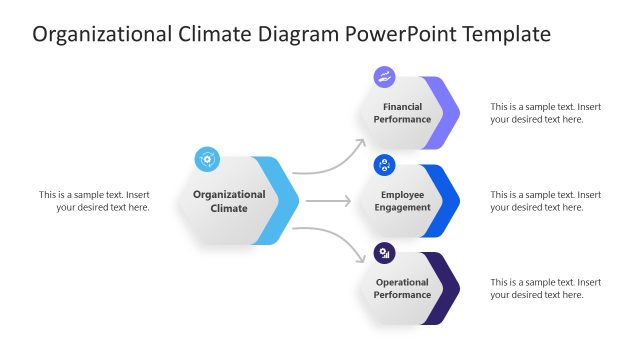 Organizational Climate Diagram PowerPoint Template

This is a sample text. Insert your desired text here.

Organizational Climate

Financial Performance

This is a sample text. Insert your desired text here.

Employee Engagement

This is a sample text. Insert your desired text here.

Operational Performance

This is a sample text. Insert your desired text here.